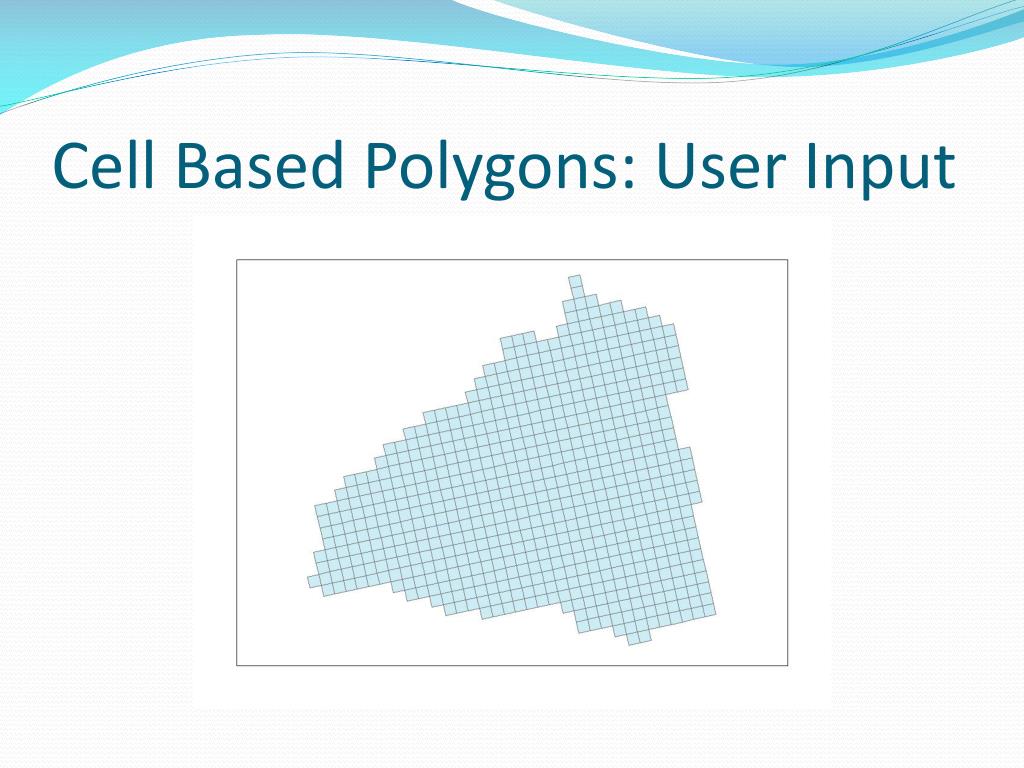 Cell Based Polygons: User Input